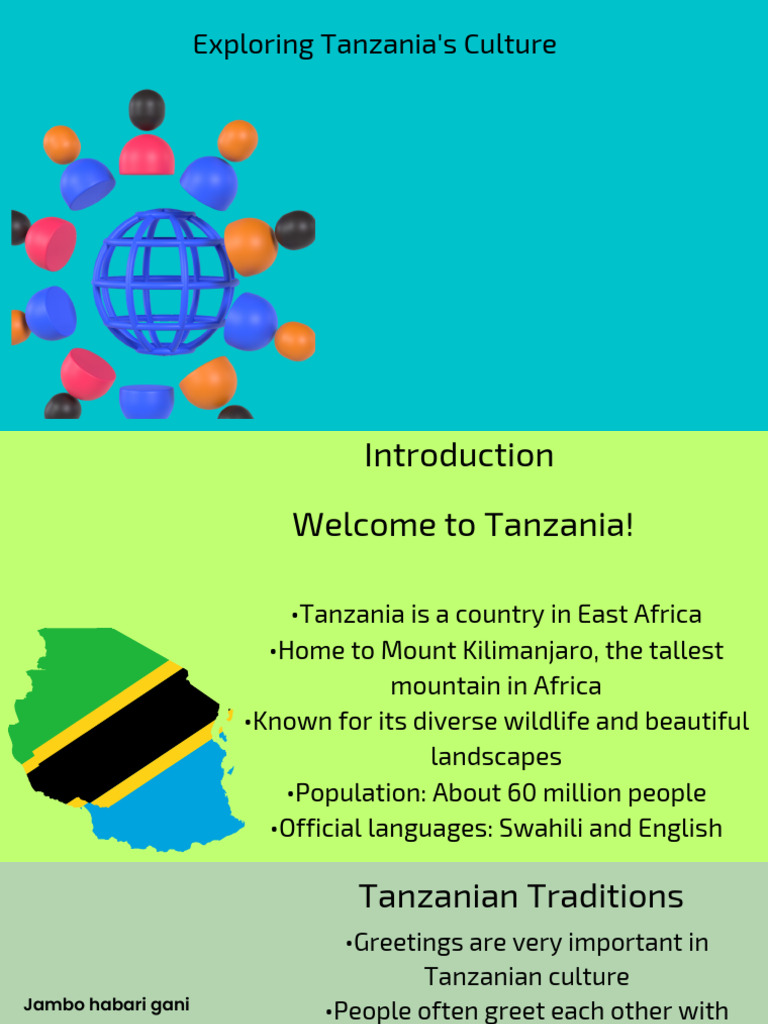 Exploring Tanzania's Culture

Introduction

Welcome to Tanzania!

•Tanzania is a country in East Africa
•Home to Mount Kilimanjaro, the tallest mountain in Africa
•Known for its diverse wildlife and beautiful landscapes
•Population: About 60 million people
•Official languages: Swahili and English

Tanzanian Traditions

•Greetings are very important in Tanzanian culture
•People often greet each other with

Jambo habari gani